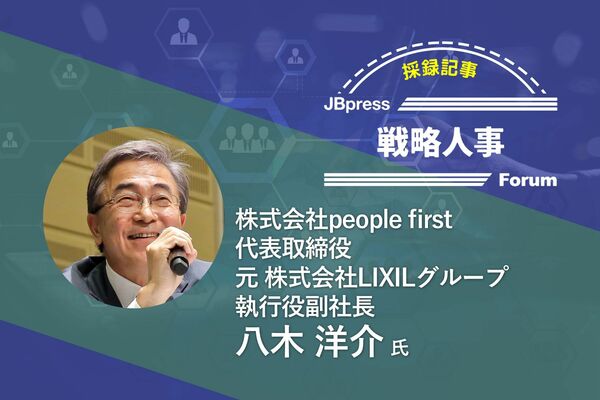 採録記事
JBpress
戦略人事
Forum

株式会社people first
代表取締役
元 株式会社LIXILグループ
執行役副社長
八木 洋介 氏